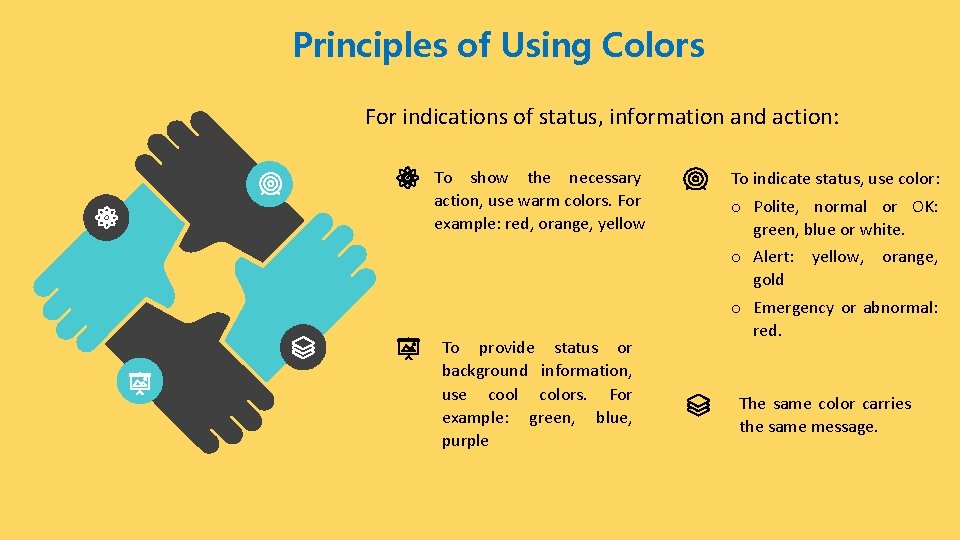 Principles of Using Colors

For indications of status, information and action:

To show the necessary action, use warm colors. For example: red, orange, yellow

To provide status or background information, use cool colors. For example: green, blue, purple

To indicate status, use color:

o Polite, normal or OK: green, blue or white.

o Alert: yellow, orange, gold

o Emergency or abnormal: red.

The same color carries the same message.